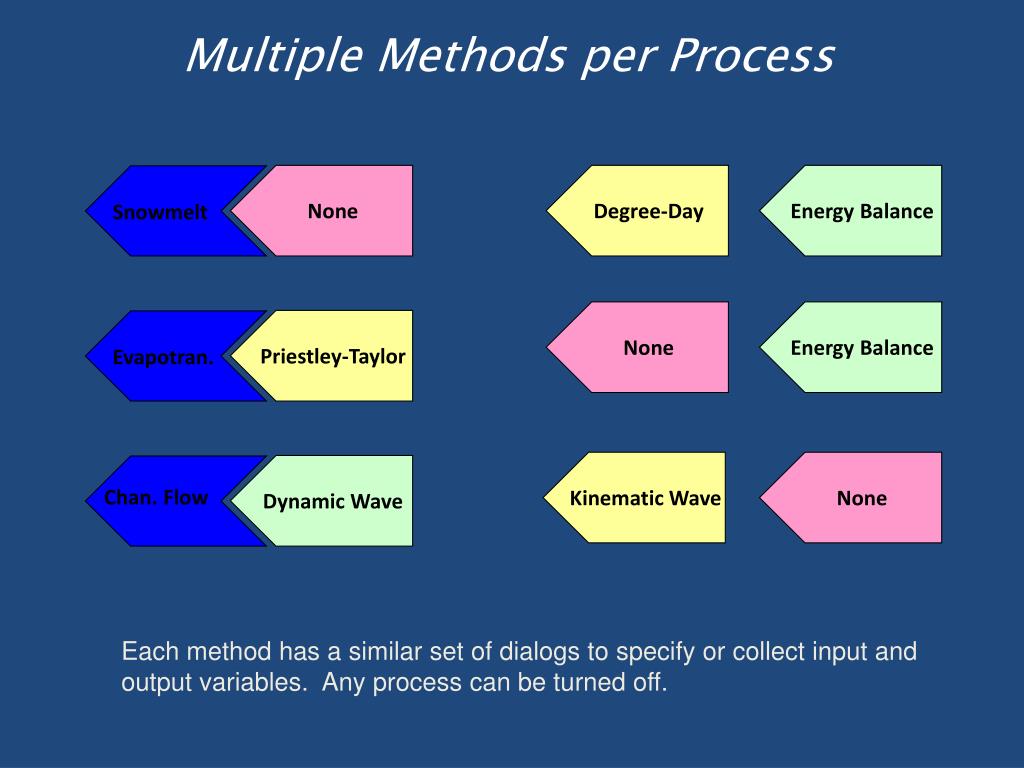 Multiple Methods per Process

Snowmelt

None

Degree-Day

Energy Balance

Evapotran.

Priestley-Taylor

None

Energy Balance

Chan. Flow

Dynamic Wave

Kinematic Wave

None

Each method has a similar set of dialogs to specify or collect input and output variables. Any process can be turned off.